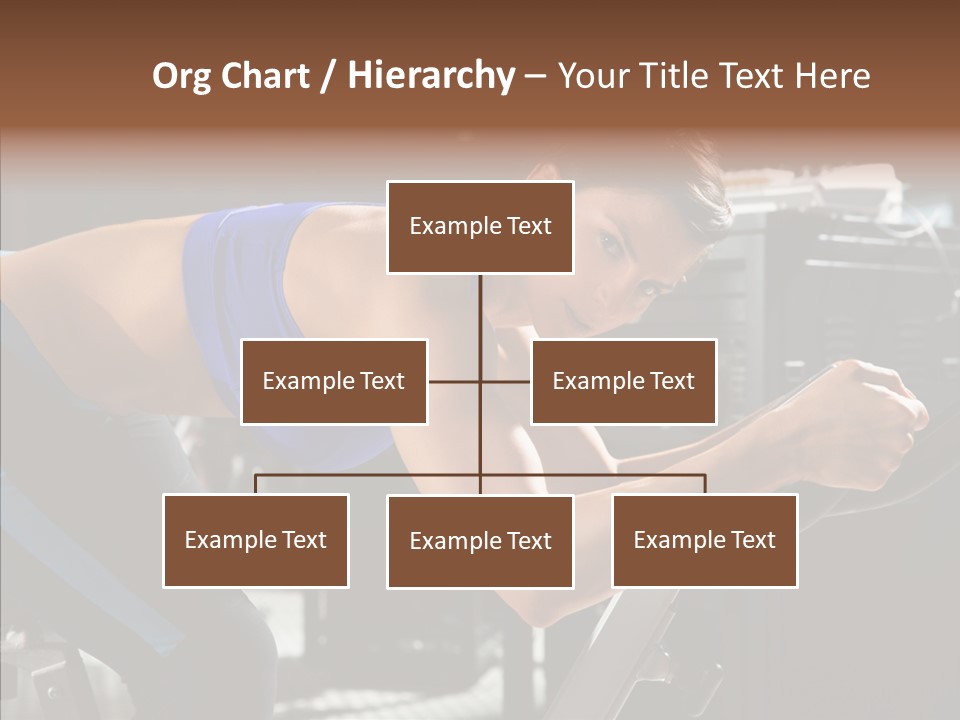 Org Chart / Hierarchy – Your Title Text Here

Example Text

Example Text

Example Text

Example Text

Example Text

Example Text